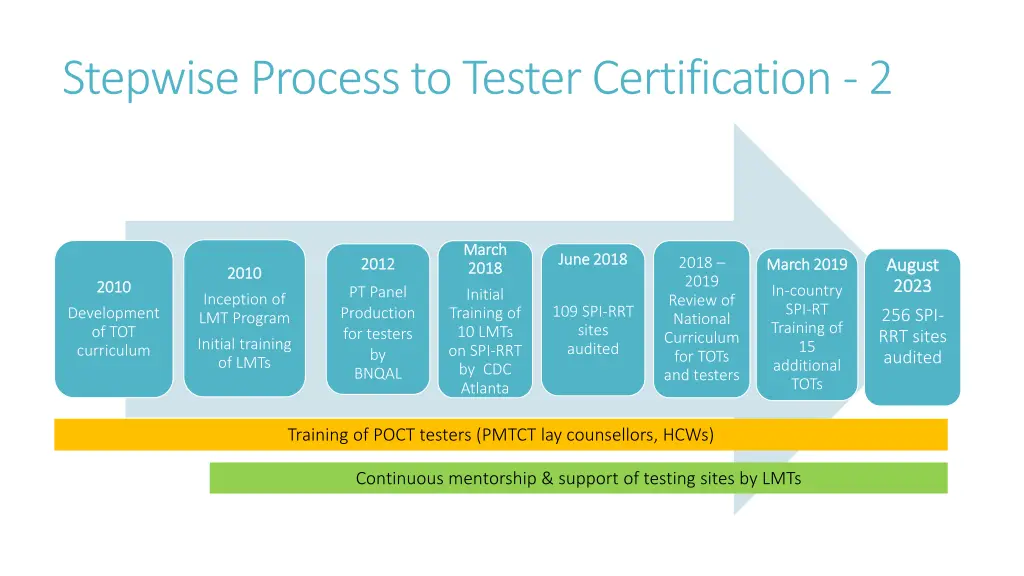 Stepwise Process to Tester Certification - 2

2010
Development of TOT curriculum

2010
Inception of LMT Program
Initial training of LMTs

2012
PT Panel Production for testers by BNQAL

March 2018
Initial Training of 10 LMTs on SPI-RRT by CDC Atlanta

June 2018
109 SPI-RRT sites audited

2018 – 2019
Review of National Curriculum for TOTs and testers

March 2019
In-country SPI-RT Training of 15 additional TOTs

August 2023
256 SPI-RRT sites audited

Training of POCT testers (PMTCT lay counsellors, HCWs)

Continuous mentorship & support of testing sites by LMTs